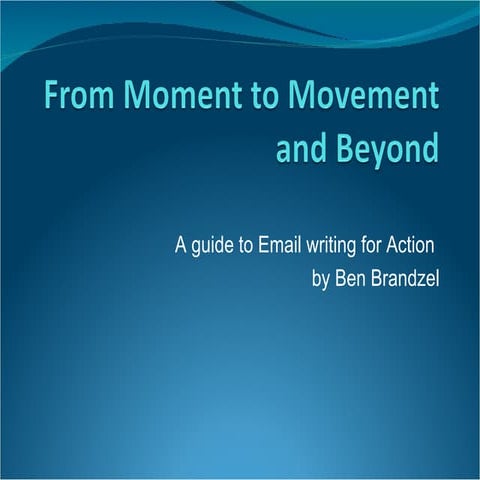 From Moment to Movement and Beyond

A guide to Email writing for Action
by Ben Brandzel